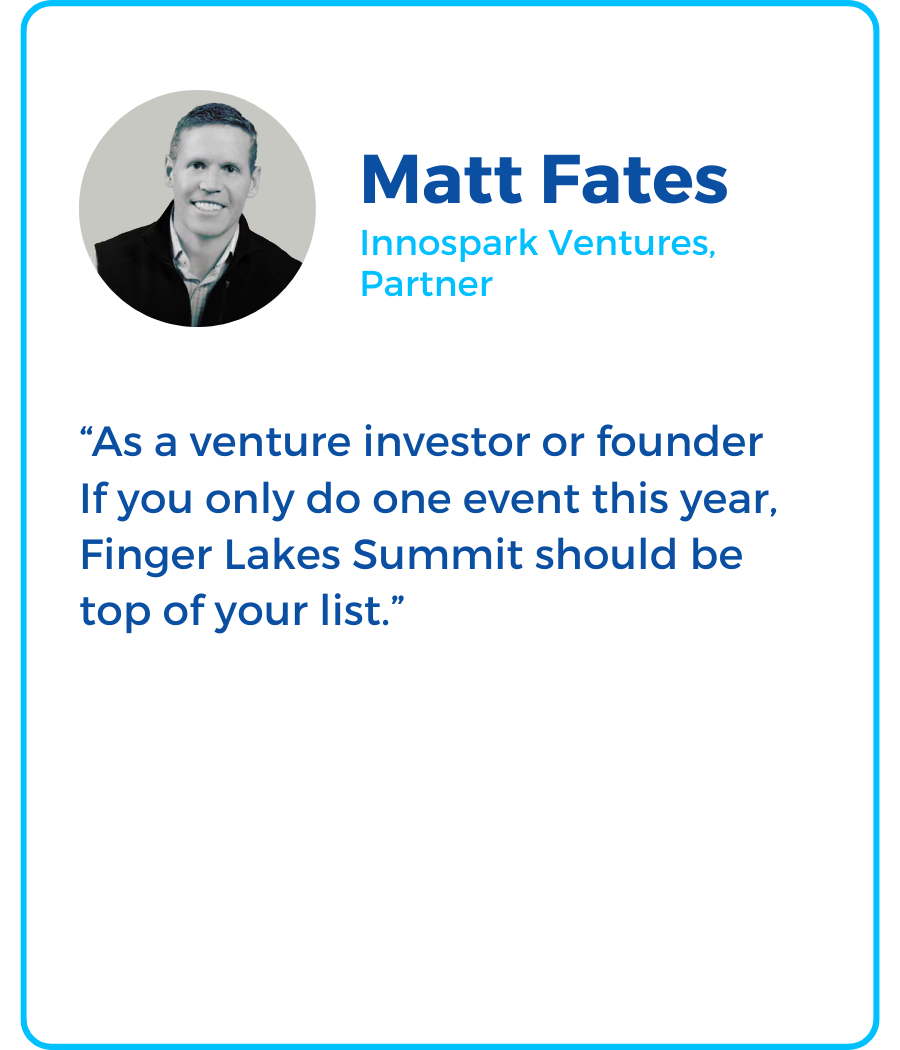 Matt Fates
Innospark Ventures, Partner

“As a venture investor or founder If you only do one event this year, Finger Lakes Summit should be top of your list.”